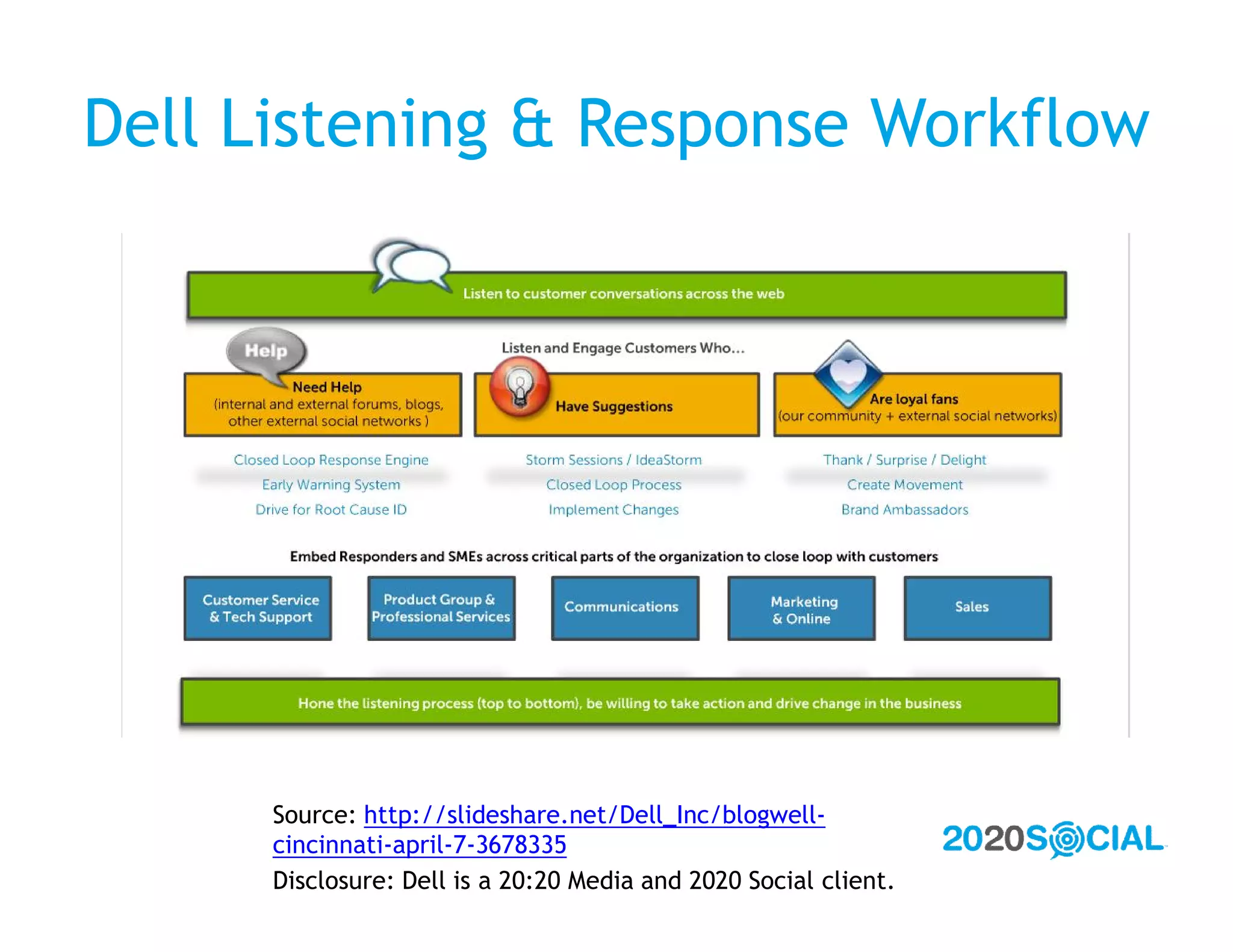 Dell Listening & Response Workflow

Listen to customer conversations across the web

Listen and Engage Customers Who...

Help

Need Help
(internal and external forums, blogs, other external social networks )

Have Suggestions

Are loyal fans
(our community + external social networks)

Closed Loop Response Engine
Early Warning System
Drive for Root Cause ID

Storm Sessions / IdeaStorm
Closed Loop Process
Implement Changes

Thank / Surprise / Delight
Create Movement
Brand Ambassadors

Embed Responders and SMEs across critical parts of the organization to close loop with customers

Customer Service & Tech Support

Product Group & Professional Services

Communications

Marketing & Online

Sales

Hone the listening process (top to bottom), be willing to take action and drive change in the business

Source: http://slideshare.net/Dell_Inc/blogwell-cincinnati-april-7-3678335
Disclosure: Dell is a 20:20 Media and 2020 Social client.

2020SOCIAL